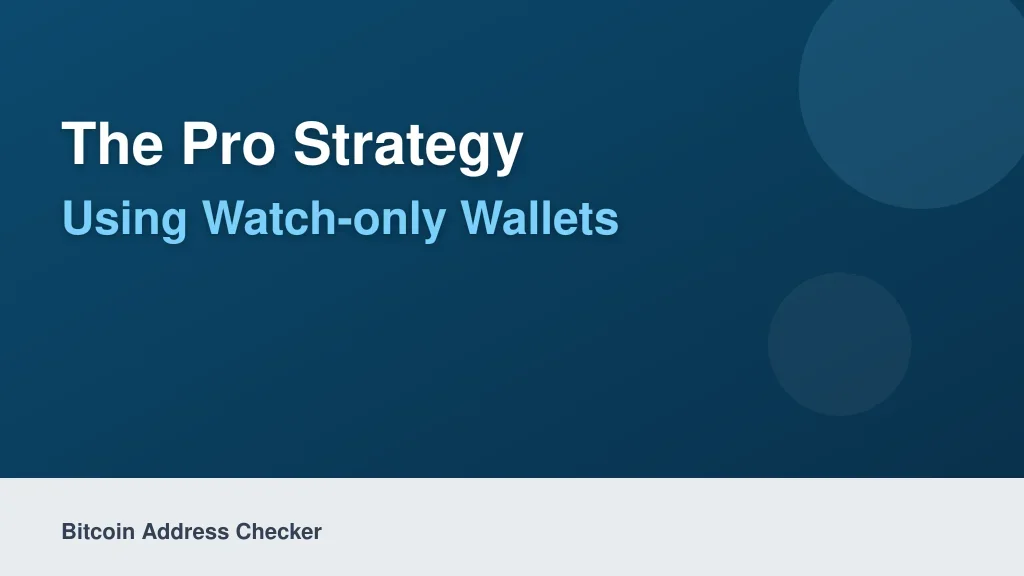 The Pro Strategy
Using Watch-only Wallets

Bitcoin Address Checker